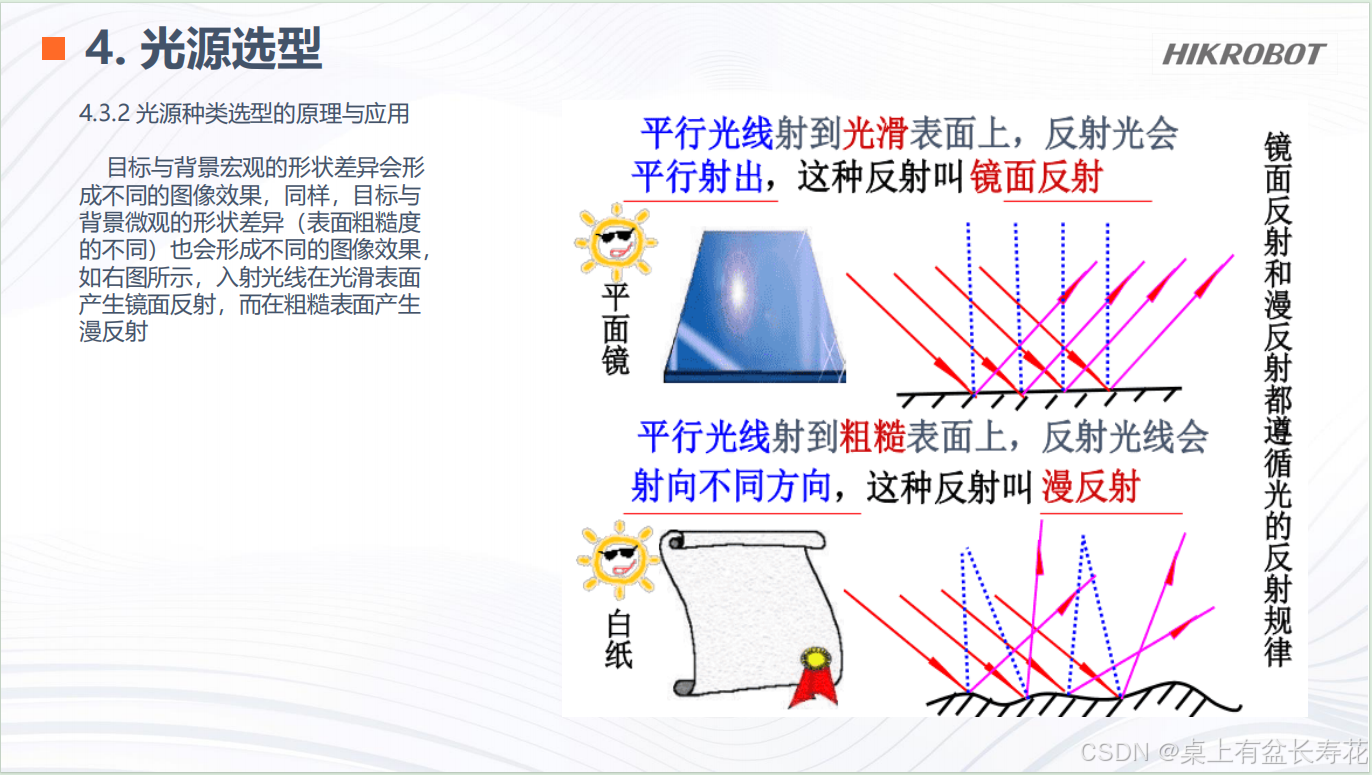 4. 光源选型

HIKROBOT

4.3.2 光源种类选型的原理与应用

目标与背景宏观的形状差异会形成不同的图像效果，同样，目标与背景微观的形状差异（表面粗糙度的不同）也会形成不同的图像效果，如右图所示，入射光线在光滑表面产生镜面反射，而在粗糙表面产生漫反射

平行光线射到光滑表面上，反射光会平行射出，这种反射叫镜面反射

平面镜

平行光线射到粗糙表面上，反射光线会射向不同方向，这种反射叫漫反射

白纸

镜面反射和漫反射都遵循光的反射规律

CSDN @桌上有盆长寿花